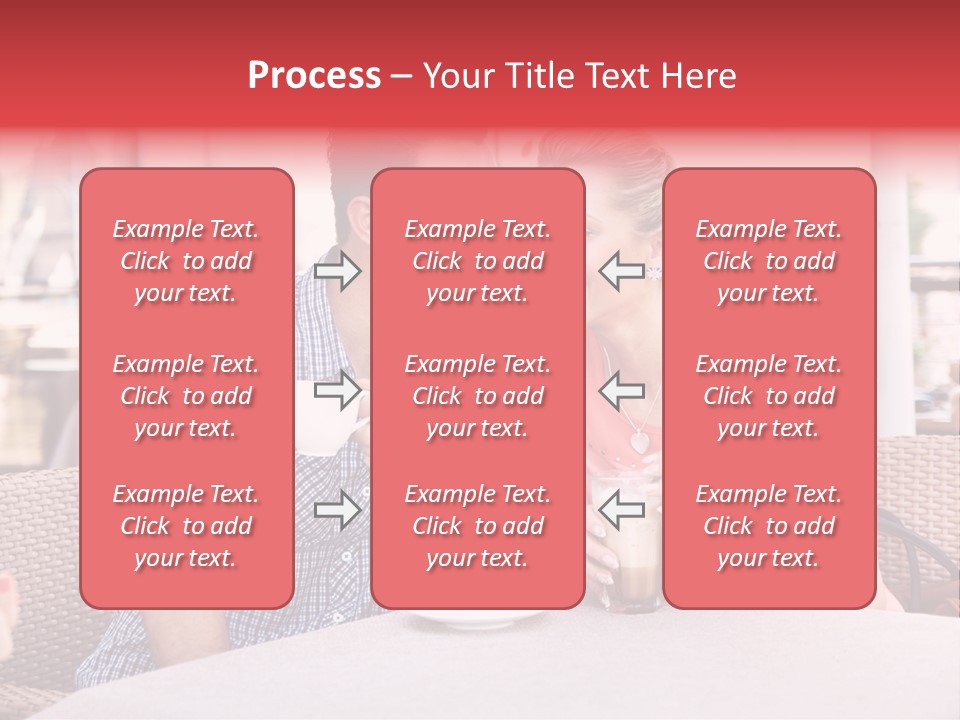 Process – Your Title Text Here

Example Text. Click to add your text.

Example Text. Click to add your text.

Example Text. Click to add your text.

Example Text. Click to add your text.

Example Text. Click to add your text.

Example Text. Click to add your text.

Example Text. Click to add your text.

Example Text. Click to add your text.

Example Text. Click to add your text.